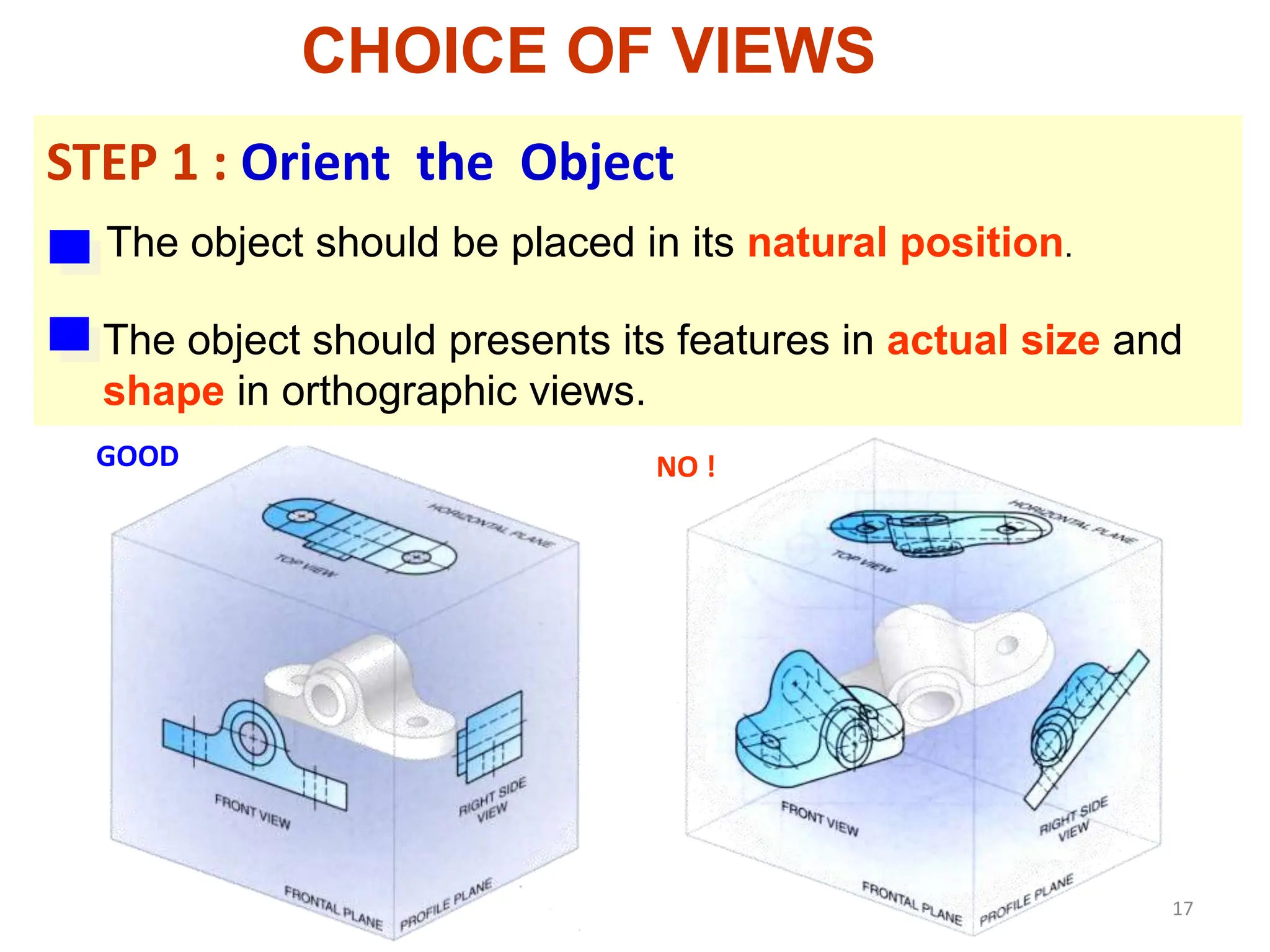 CHOICE OF VIEWS

STEP 1 : Orient the Object

The object should be placed in its natural position.

The object should presents its features in actual size and shape in orthographic views.

GOOD

HORIZONTAL PLANE

TOP VIEW

FRONT VIEW

RIGHT SIDE VIEW

FRONTAL PLANE

PROFILE PLANE

NO !

HORIZONTAL PLANE

TOP VIEW

FRONT VIEW

RIGHT SIDE VIEW

FRONTAL PLANE

PROFILE PLANE

17